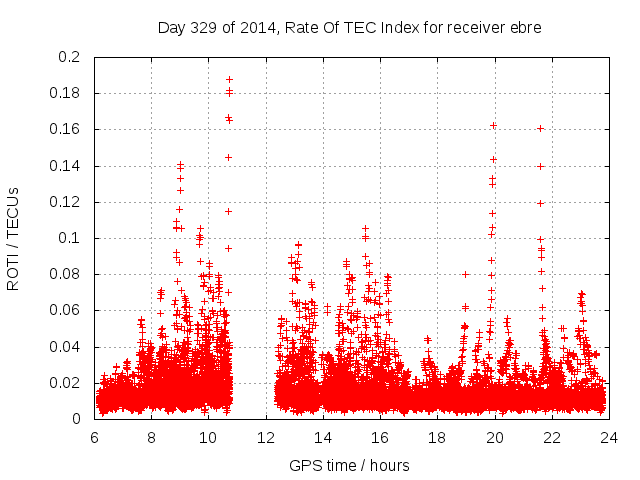 Day 329 of 2014, Rate Of TEC Index for receiver ebre

ROTI / TECUs

0.2
0.18
0.16
0.14
0.12
0.1
0.08
0.06
0.04
0.02
0

6 8 10 12 14 16 18 20 22 24

GPS time / hours